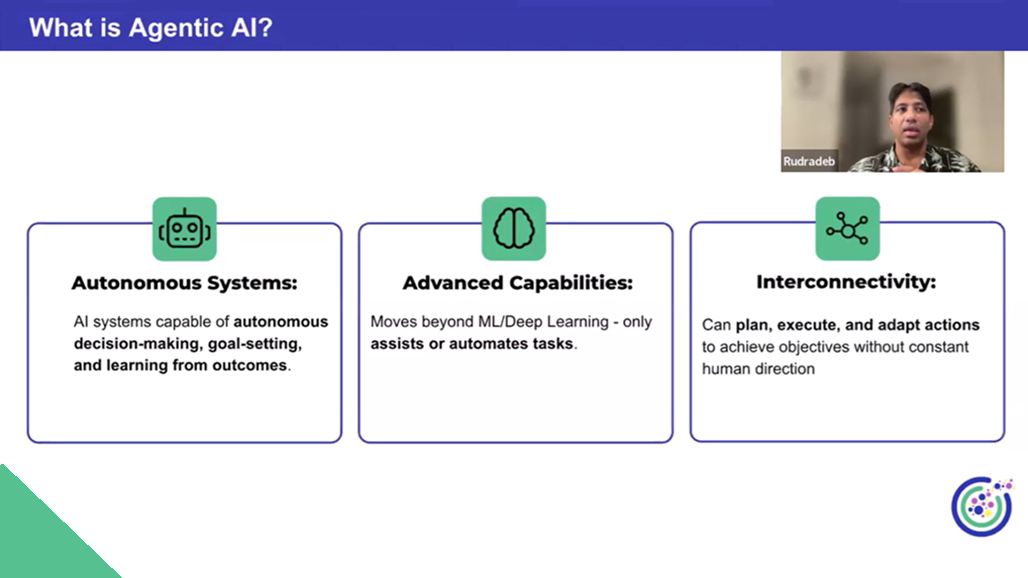 What is Agentic AI?

Rudradeb

Autonomous Systems:

AI systems capable of autonomous decision-making, goal-setting, and learning from outcomes.

Advanced Capabilities:

Moves beyond ML/Deep Learning - only assists or automates tasks.

Interconnectivity:

Can plan, execute, and adapt actions to achieve objectives without constant human direction